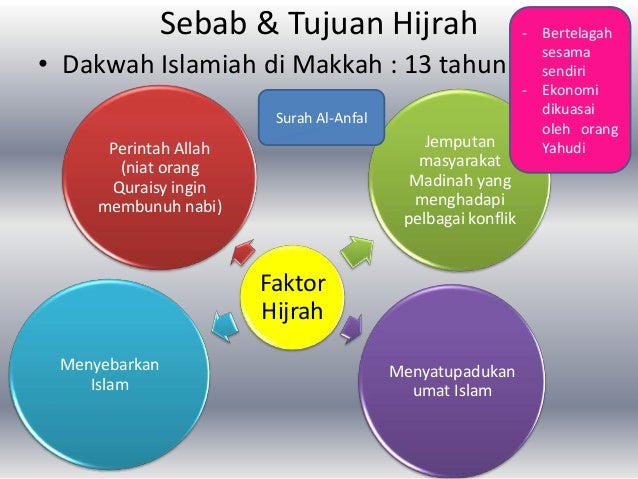 Sebab & Tujuan Hijrah

• Dakwah Islamiah di Makkah : 13 tahun

- Bertelagah sesama sendiri
- Ekonomi dikuasai oleh orang Yahudi

Surah Al-Anfal

Perintah Allah (niat orang Quraisy ingin membunuh nabi)

Jemputan masyarakat Madinah yang menghadapi pelbagai konflik

Faktor Hijrah

Menyebarkan Islam

Menyatupadukan umat Islam